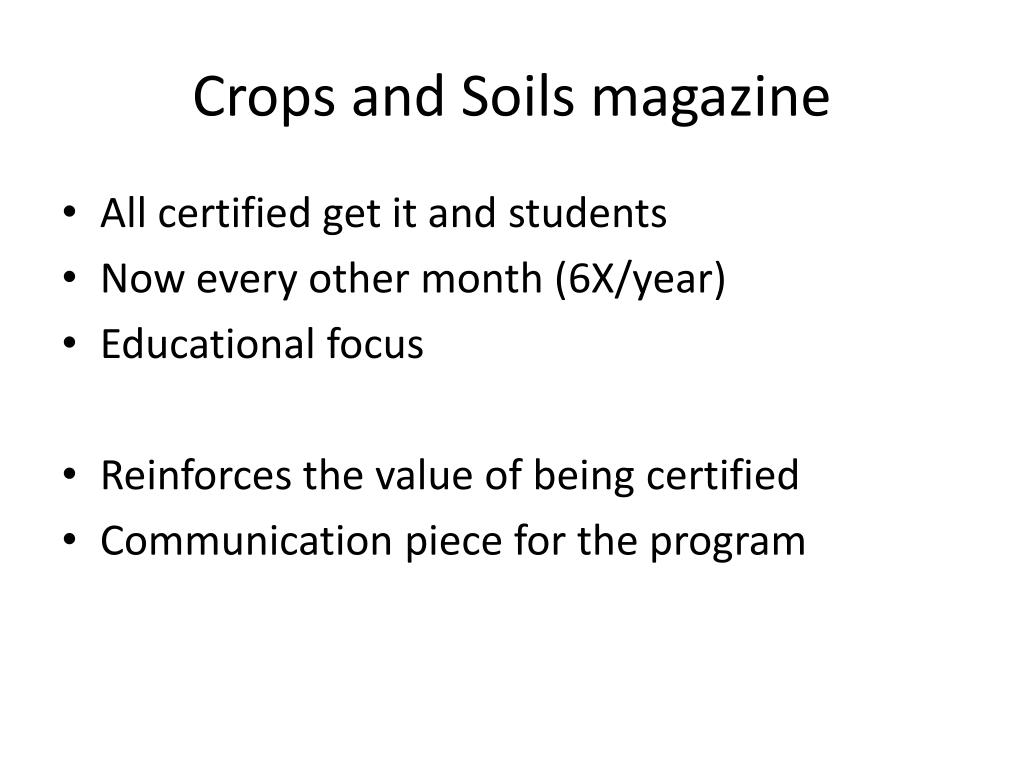 Crops and Soils magazine

• All certified get it and students
• Now every other month (6X/year)
• Educational focus

• Reinforces the value of being certified
• Communication piece for the program